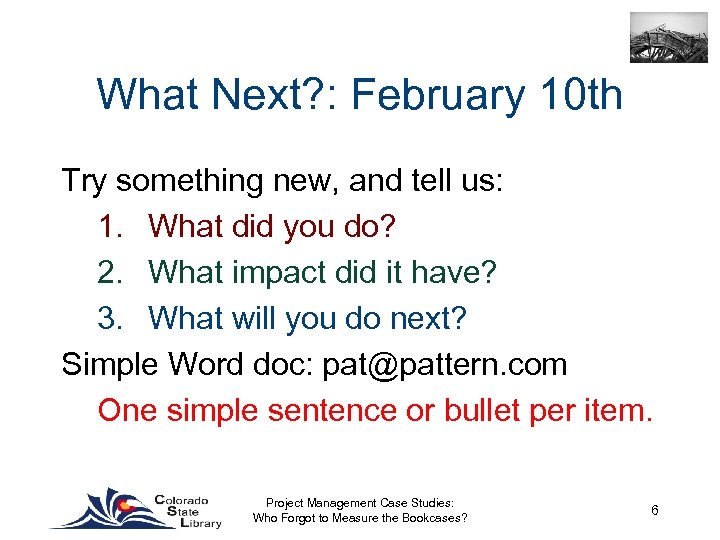 What Next?: February 10th

Try something new, and tell us:

1. What did you do?
2. What impact did it have?
3. What will you do next?

Simple Word doc: pat@pattern.com

One simple sentence or bullet per item.

Colorado State Library

Project Management Case Studies: Who Forgot to Measure the Bookcases?

6